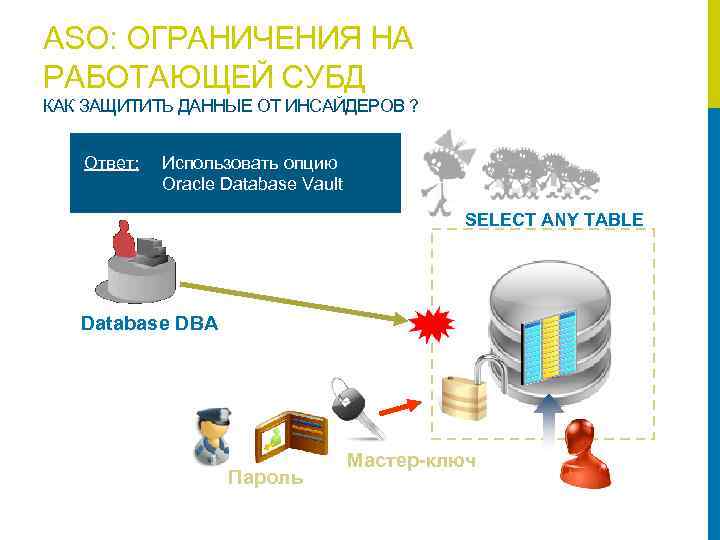 ASO: ОГРАНИЧЕНИЯ НА РАБОТАЮЩЕЙ СУБД
КАК ЗАЩИТИТЬ ДАННЫЕ ОТ ИНСАЙДЕРОВ ?

Ответ: Использовать опцию Oracle Database Vault

SELECT ANY TABLE

Database DBA

Мастер-ключ

Пароль